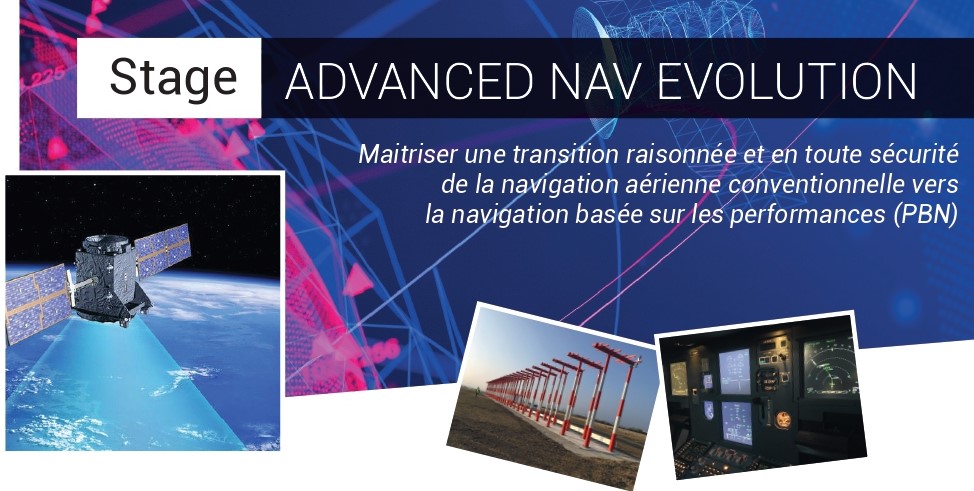 Stage ADVANCED NAV EVOLUTION

Maitriser une transition raisonnée et en toute sécurité de la navigation aérienne conventionnelle vers la navigation basée sur les performances (PBN)